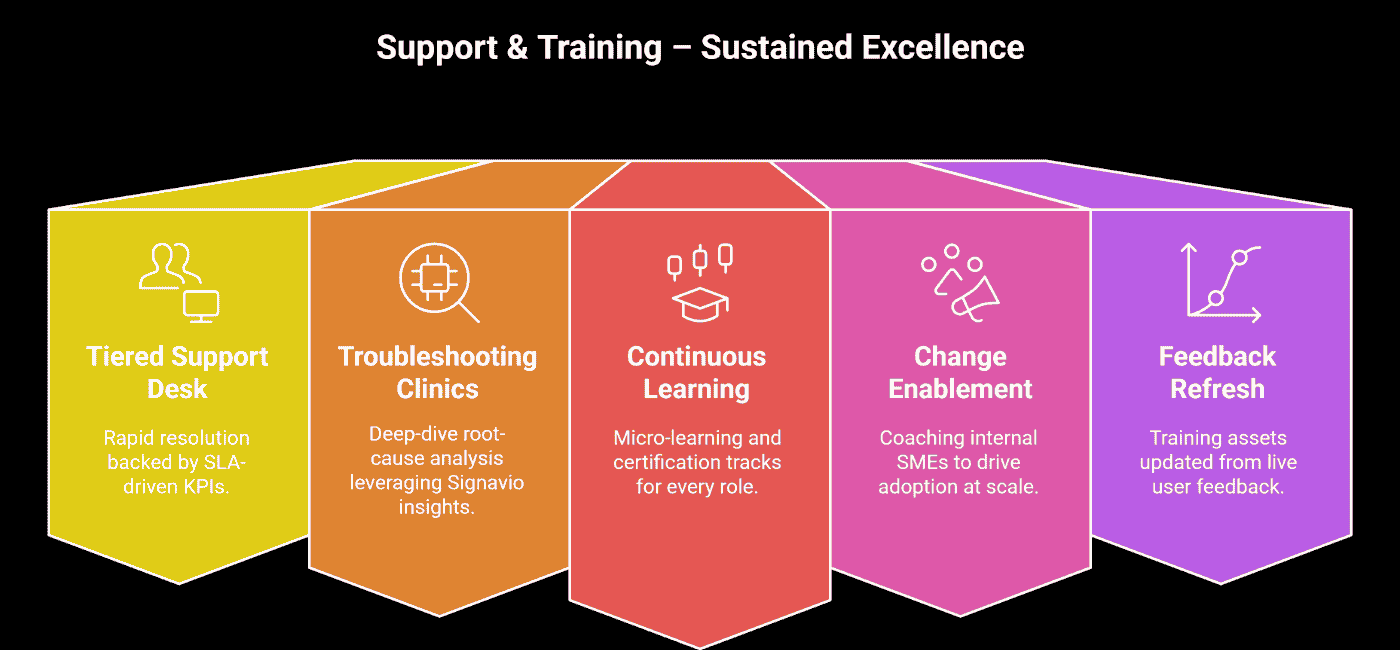 Support & Training – Sustained Excellence

Tiered Support Desk

Rapid resolution backed by SLA-driven KPIs.

Troubleshooting Clinics

Deep-dive root-cause analysis leveraging Signavio insights.

Continuous Learning

Micro-learning and certification tracks for every role.

Change Enablement

Coaching internal SMEs to drive adoption at scale.

Feedback Refresh

Training assets updated from live user feedback.